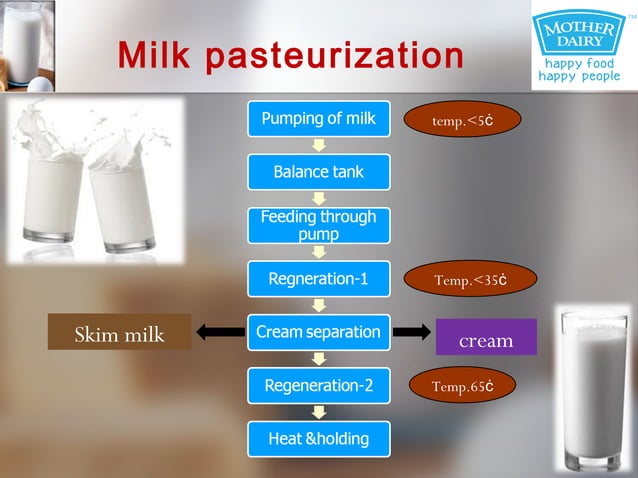 Milk pasteurization

MOTHER DAIRY™
happy food
happy people

Pumping of milk

temp.<5ċ

Balance tank

Feeding through pump

Regneration-1

Temp.<35ċ

Skim milk

Cream separation

cream

Regeneration-2

Temp.65ċ

Heat &holding